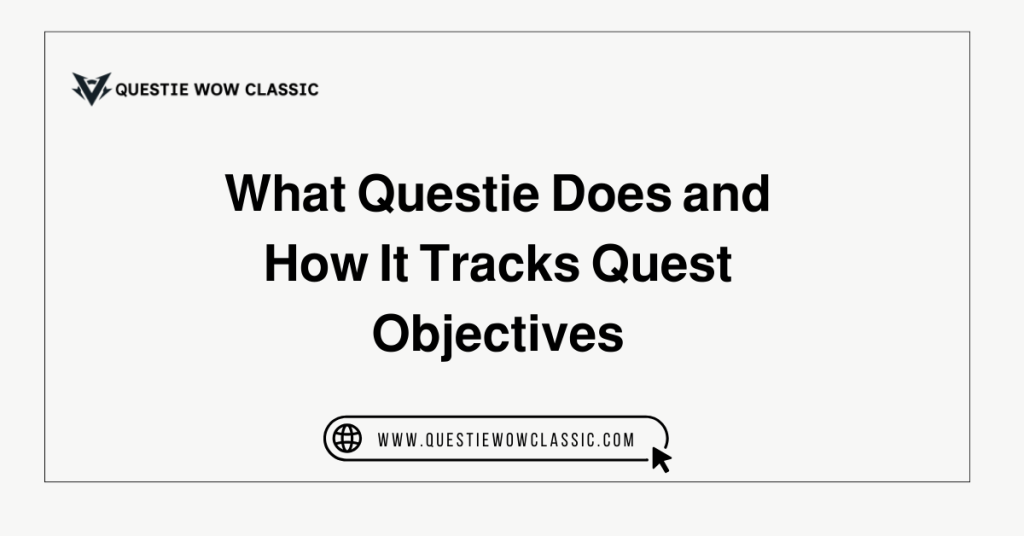 QUESTIE WOW CLASSIC

What Questie Does and How It Tracks Quest Objectives

WWW.QUESTIEWOWCLASSIC.COM